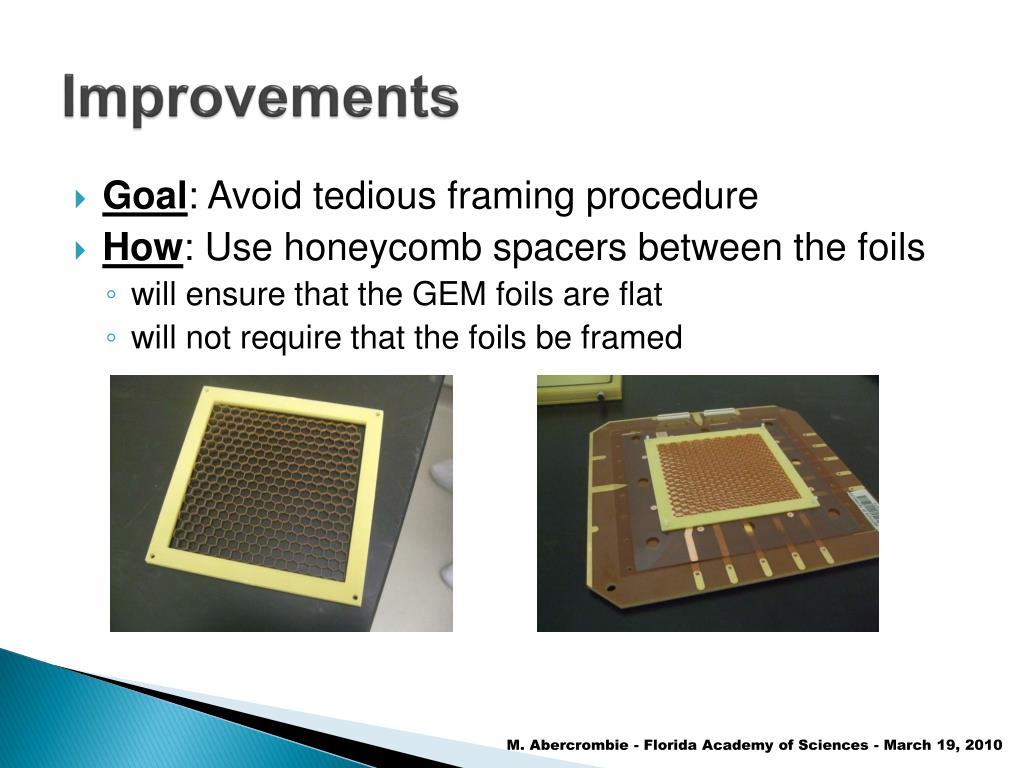 Improvements

Goal: Avoid tedious framing procedure

How: Use honeycomb spacers between the foils

will ensure that the GEM foils are flat

will not require that the foils be framed

M. Abercrombie - Florida Academy of Sciences - March 19, 2010